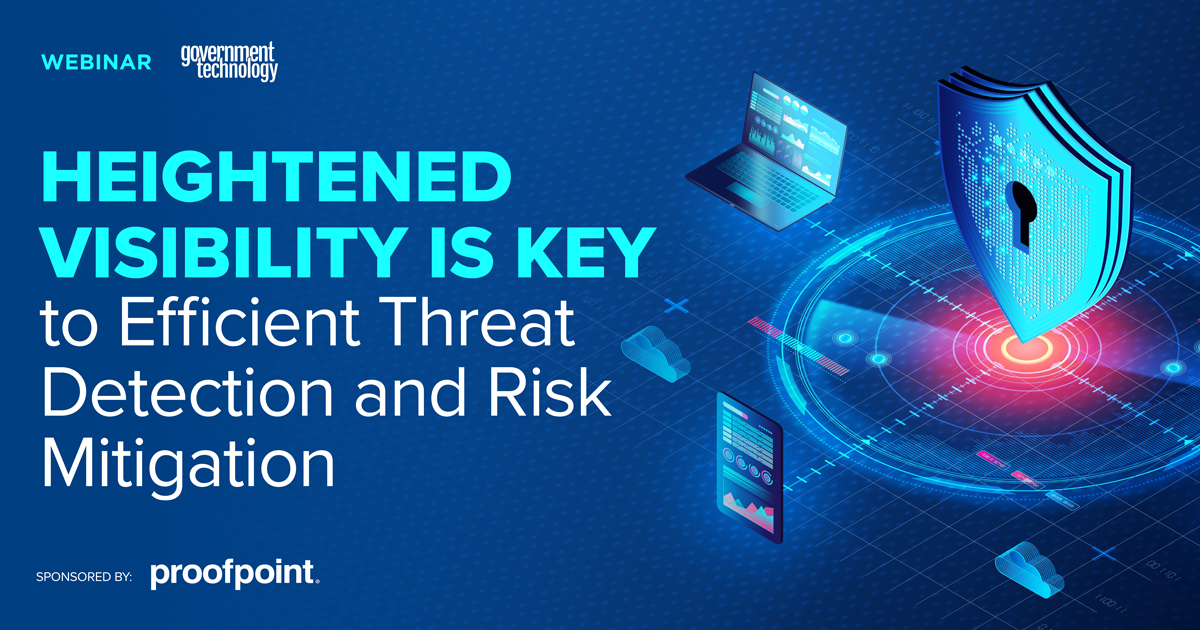 WEBINAR government technology

HEIGHTENED VISIBILITY IS KEY to Efficient Threat Detection and Risk Mitigation

SPONSORED BY: proofpoint.